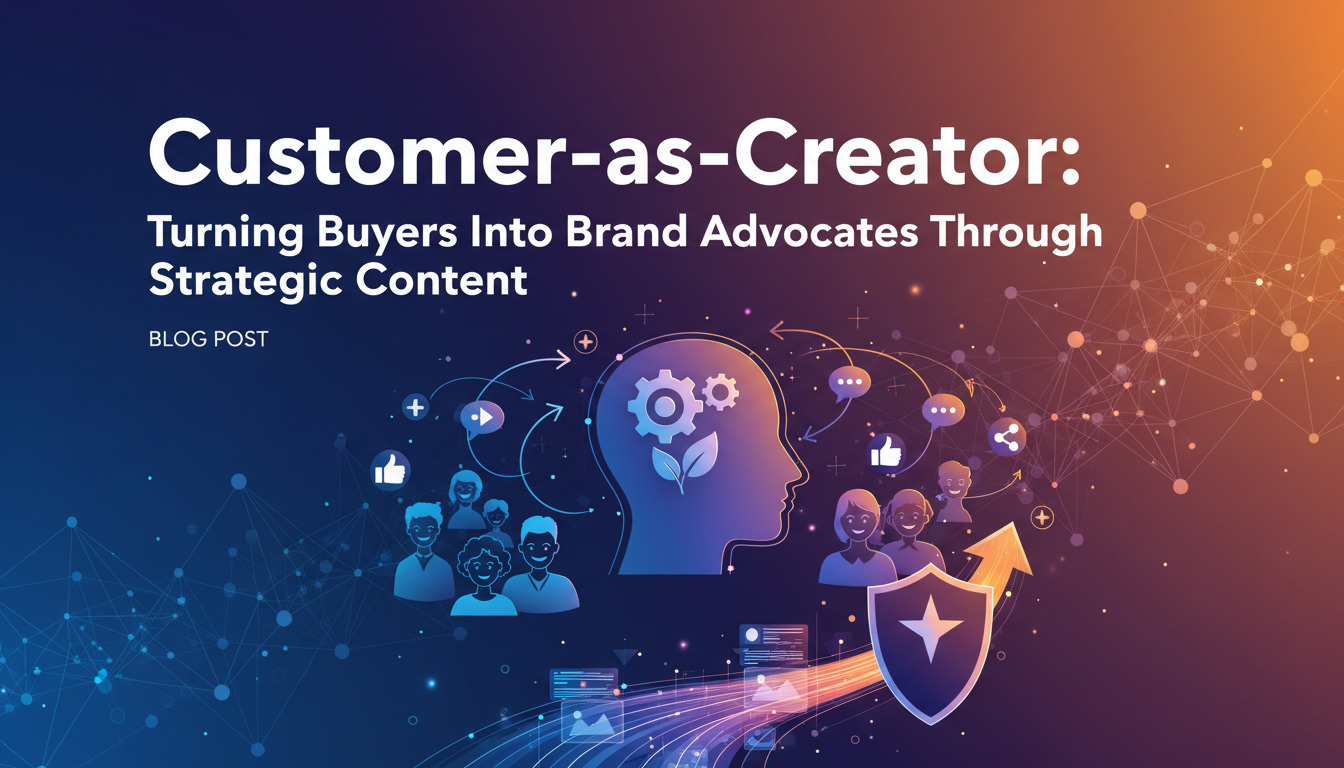 Customer-as-Creator:
Turning Buyers Into Brand Advocates Through Strategic Content

BLOG POST